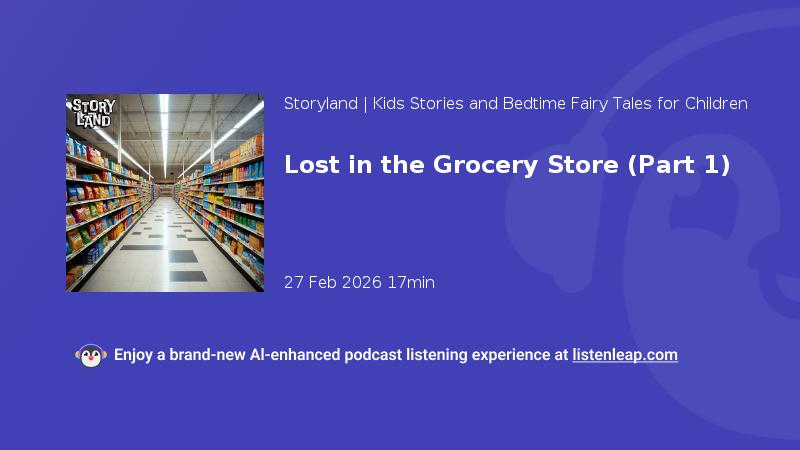 STORY LAND

Storyland | Kids Stories and Bedtime Fairy Tales for Children

Lost in the Grocery Store (Part 1)

27 Feb 2026 17min

Enjoy a brand-new AI-enhanced podcast listening experience at listenleap.com